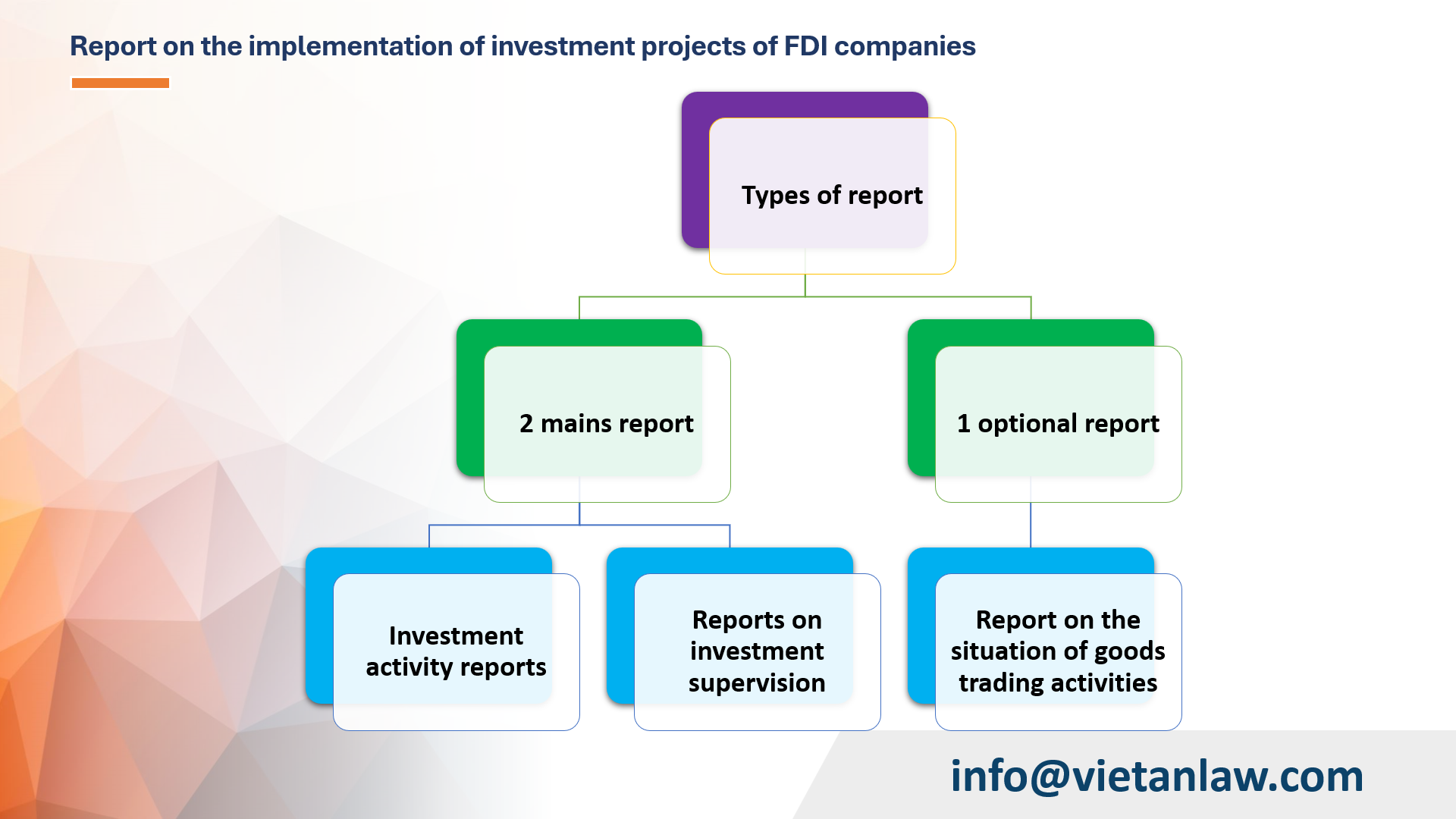 Report on the implementation of investment projects of FDI companies

Types of report

2 mains report

1 optional report

Investment activity reports

Reports on investment supervision

Report on the situation of goods trading activities

info@vietanlaw.com